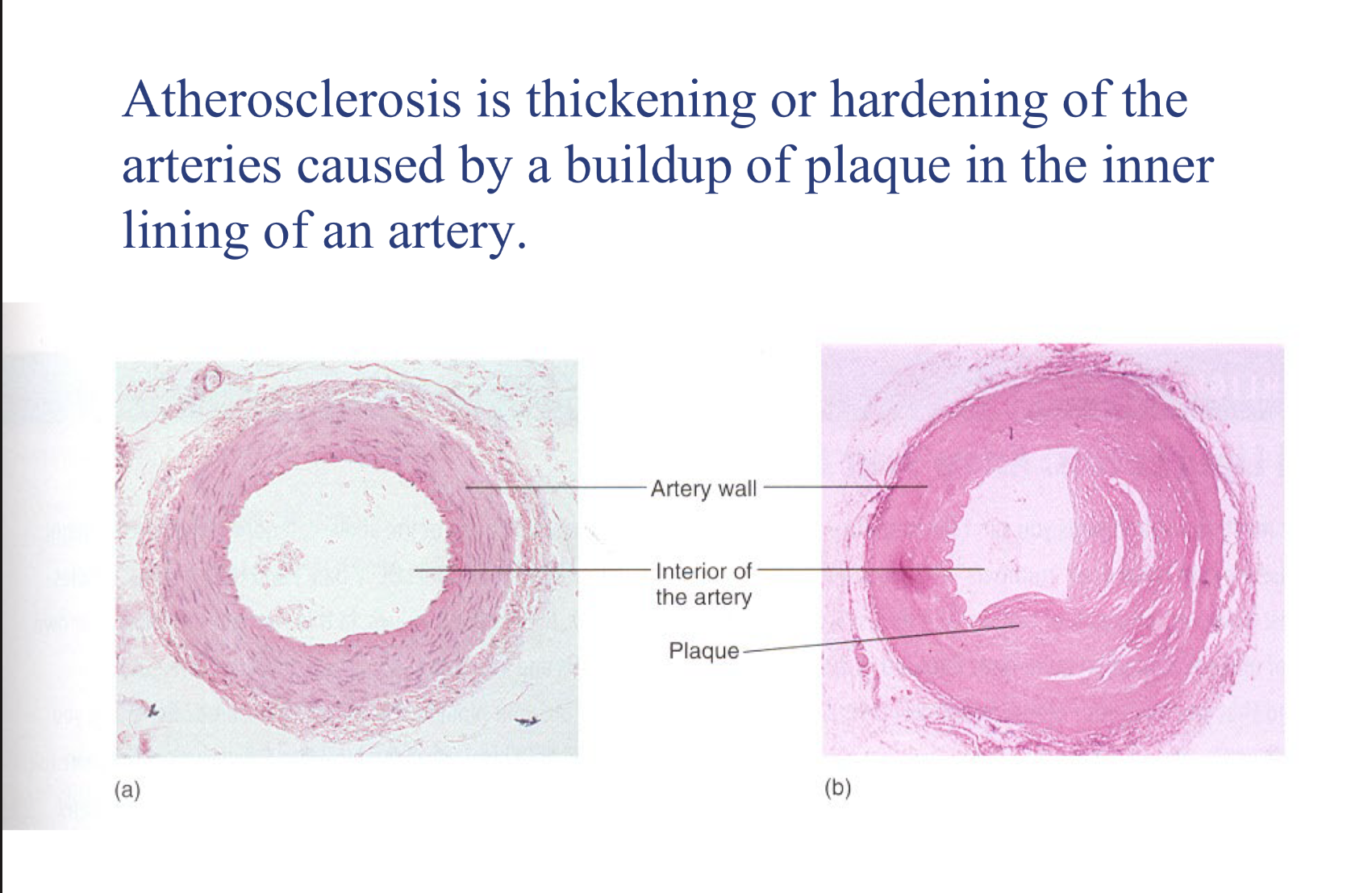 Atherosclerosis is thickening or hardening of the arteries caused by a buildup of plaque in the inner lining of an artery.

Artery wall

Interior of the artery

Plaque

(a)

(b)